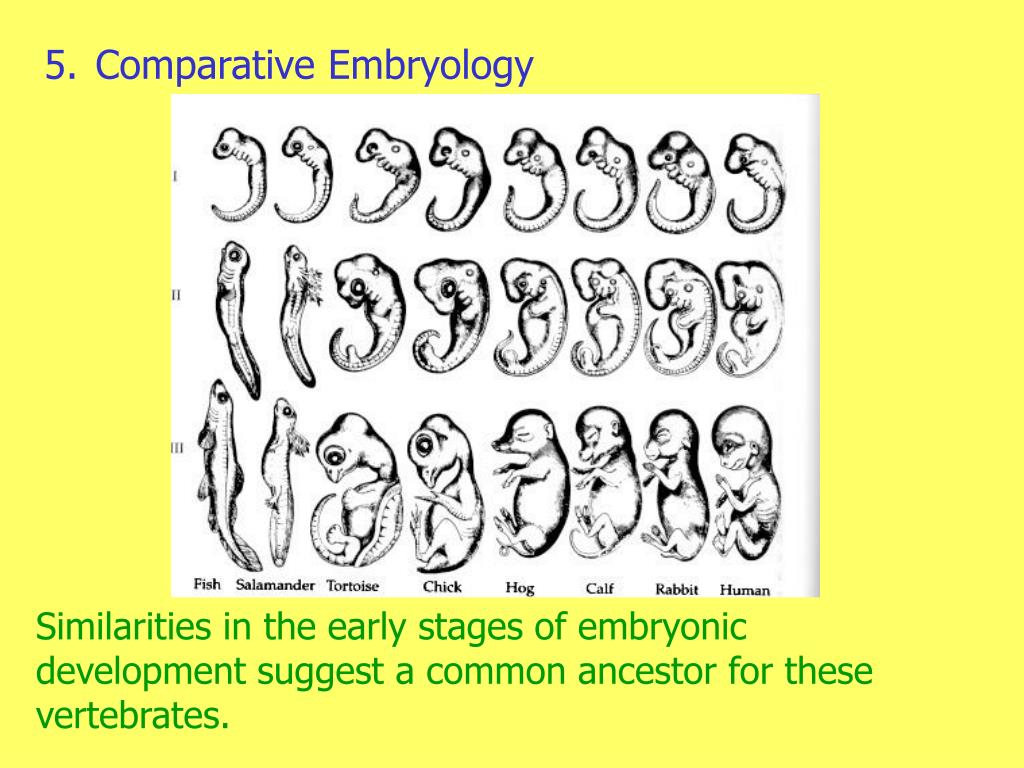 5. Comparative Embryology

I

II

III

Fish Salamander Tortoise Chick Hog Calf Rabbit Human

Similarities in the early stages of embryonic development suggest a common ancestor for these vertebrates.